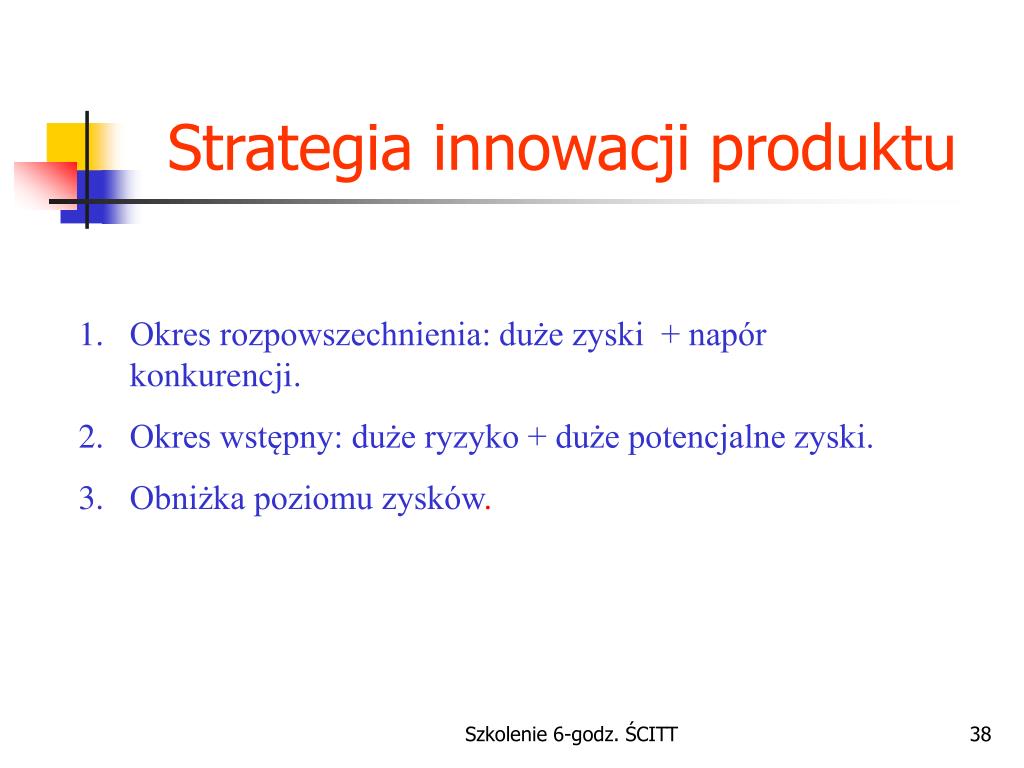 Strategia innowacji produktu

1. Okres rozpowszechnienia: duże zyski + napór konkurencji.
2. Okres wstępny: duże ryzyko + duże potencjalne zyski.
3. Obniżka poziomu zysków.

Szkolenie 6-godz. ŚCITT

38